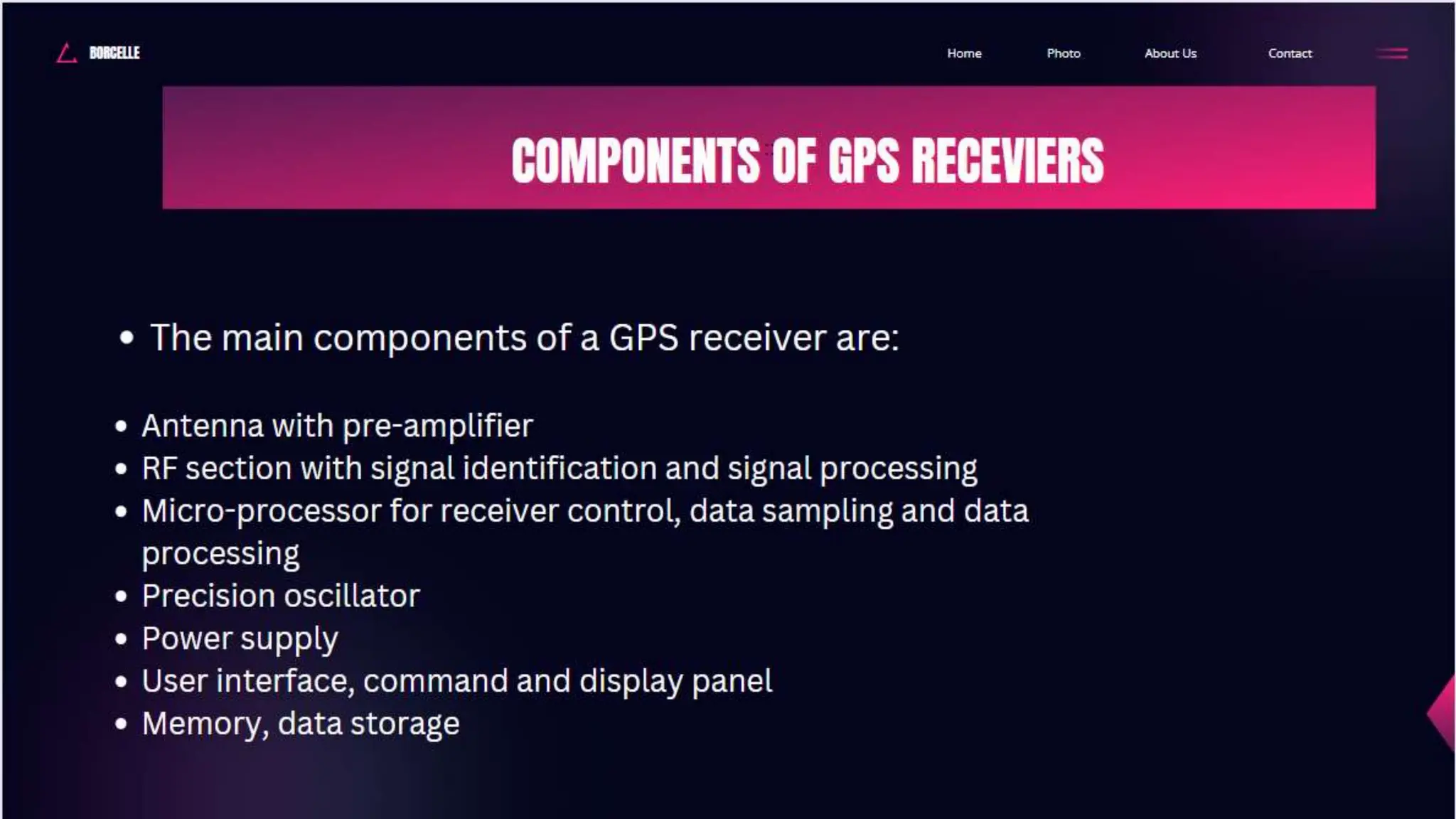 BORCELLE

Home Photo About Us Contact

COMPONENTS OF GPS RECEVIERS

• The main components of a GPS receiver are:

• Antenna with pre-amplifier
• RF section with signal identification and signal processing
• Micro-processor for receiver control, data sampling and data processing
• Precision oscillator
• Power supply
• User interface, command and display panel
• Memory, data storage